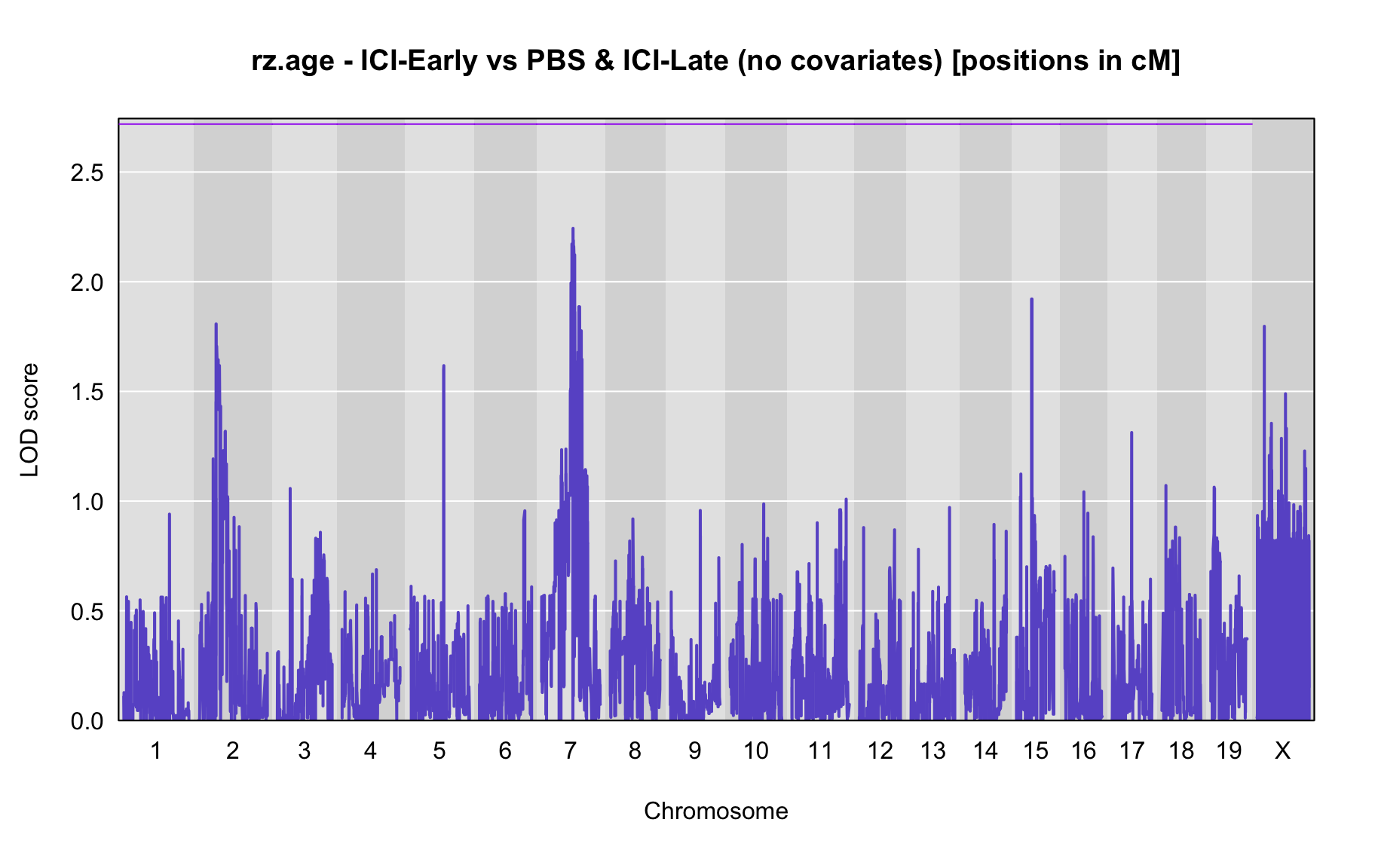 rz.age - ICI-Early vs PBS & ICI-Late (no covariates) [positions in cM]

LOD score

2.5
2.0
1.5
1.0
0.5
0.0

1 2 3 4 5 6 7 8 9 10 11 12 13 14 15 16 17 18 19 X

Chromosome